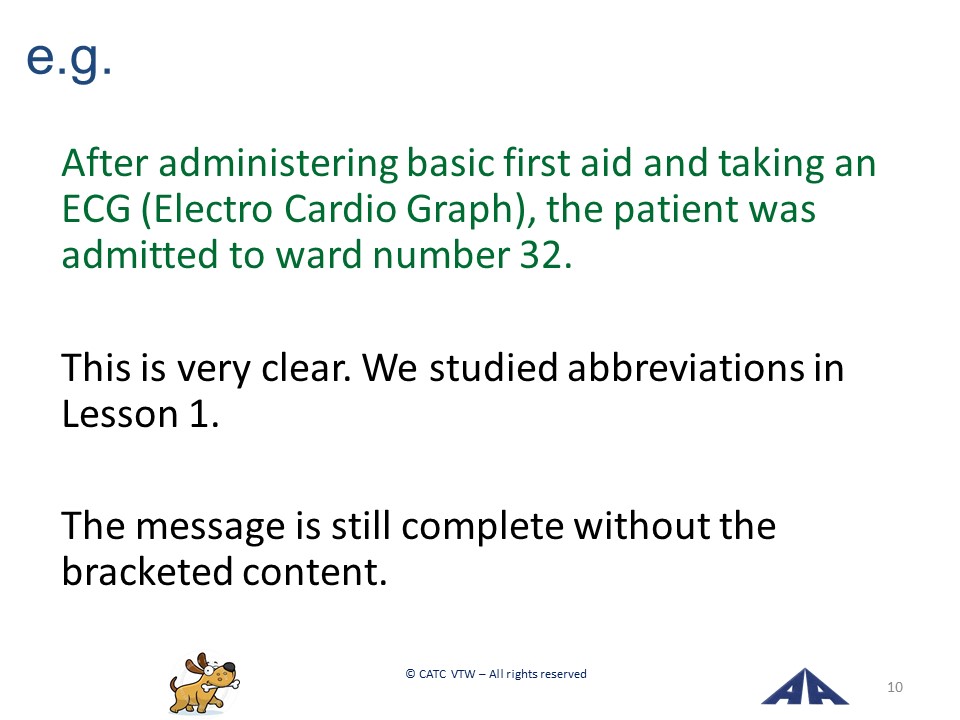 e.g.

After administering basic first aid and taking an ECG (Electro Cardio Graph), the patient was admitted to ward number 32.

This is very clear. We studied abbreviations in Lesson 1.

The message is still complete without the bracketed content.

© CATC VTW – All rights reserved

10